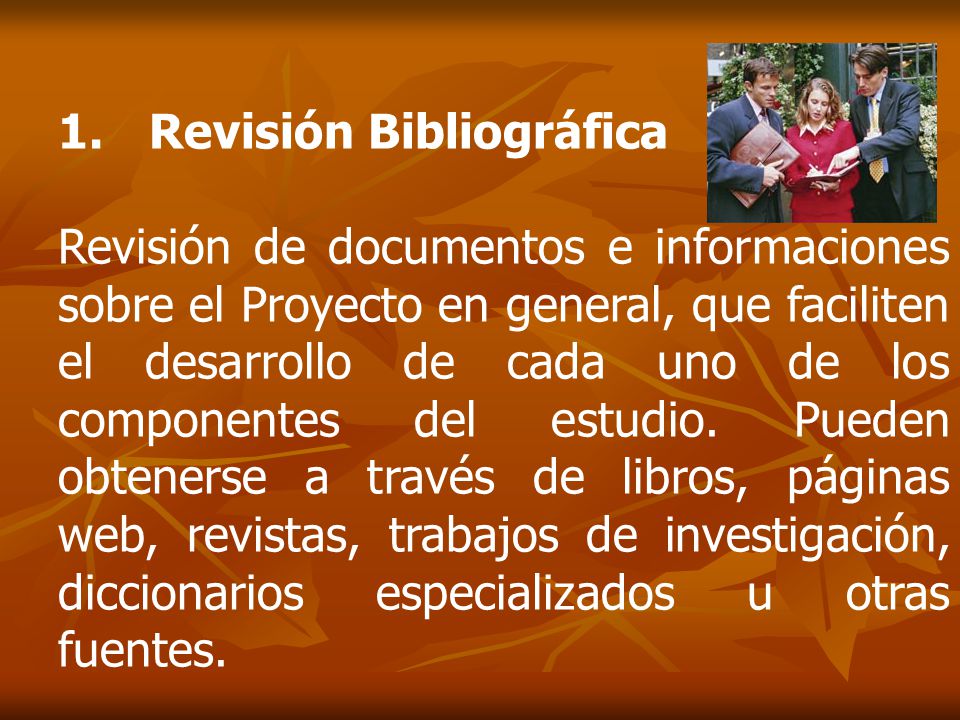 1. Revisión Bibliográfica

Revisión de documentos e informaciones sobre el Proyecto en general, que faciliten el desarrollo de cada uno de los componentes del estudio. Pueden obtenerse a través de libros, páginas web, revistas, trabajos de investigación, diccionarios especializados u otras fuentes.